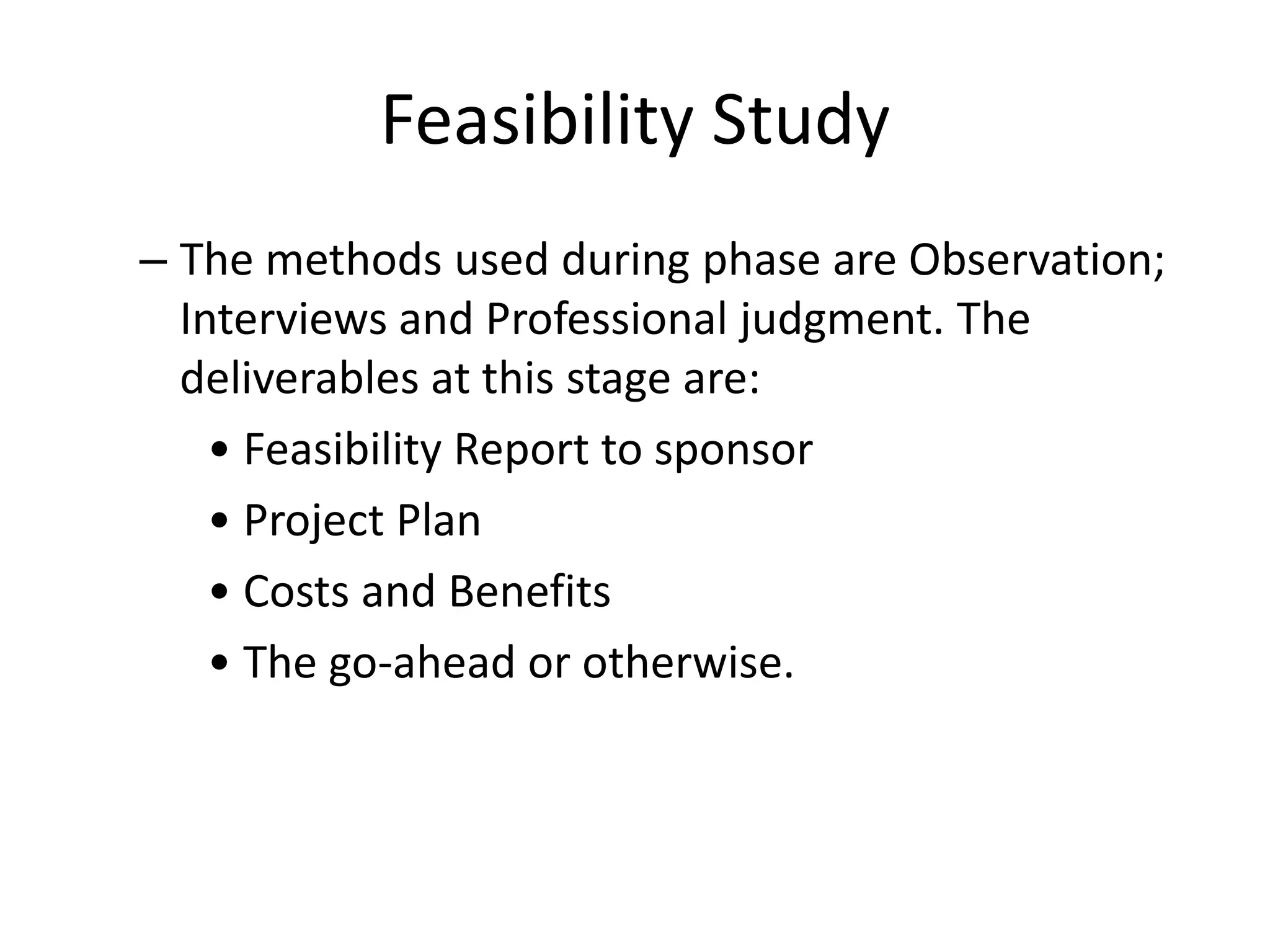 Feasibility Study

– The methods used during phase are Observation; Interviews and Professional judgment. The deliverables at this stage are:

• Feasibility Report to sponsor
• Project Plan
• Costs and Benefits
• The go-ahead or otherwise.